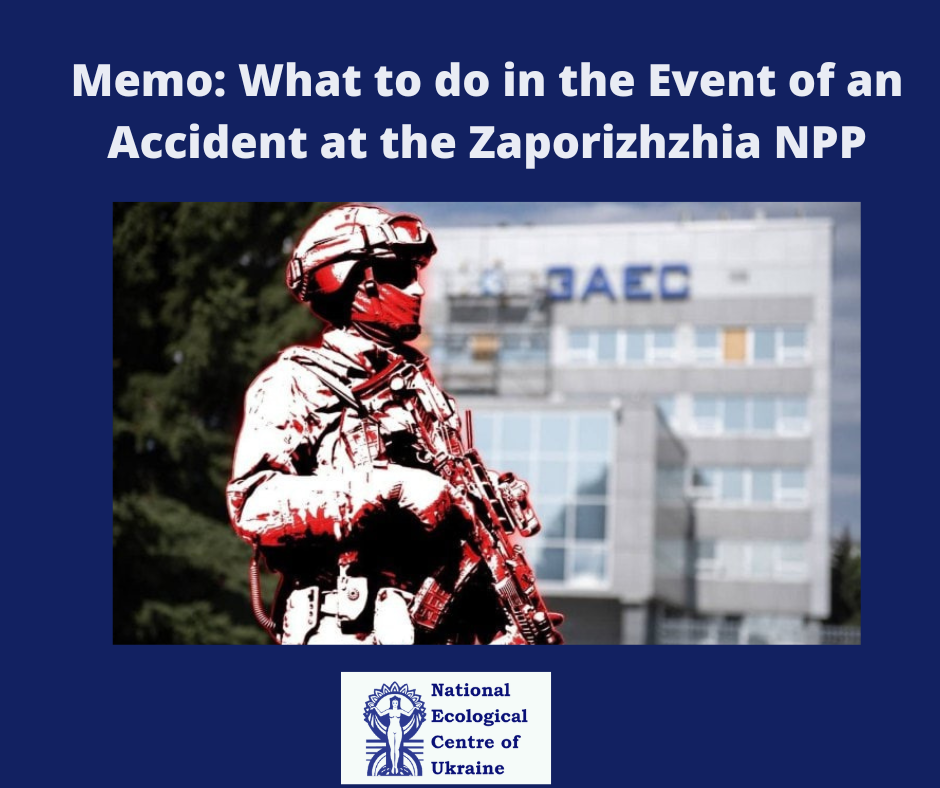 Memo: What to do in the Event of an Accident at the Zaporizhzhia NPP

ЗАЕС

National Ecological Centre of Ukraine